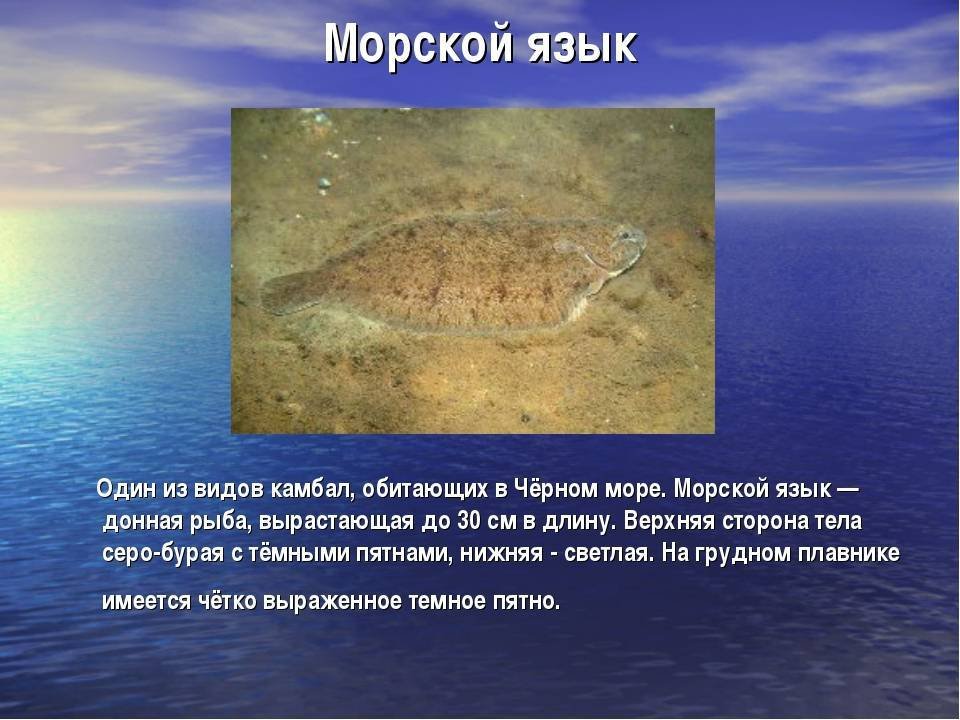 Морской язык

Один из видов камбал, обитающих в Чёрном море. Морской язык — донная рыба, вырастающая до 30 см в длину. Верхняя сторона тела серо-бурая с тёмными пятнами, нижняя - светлая. На грудном плавнике имеется чётко выраженное темное пятно.